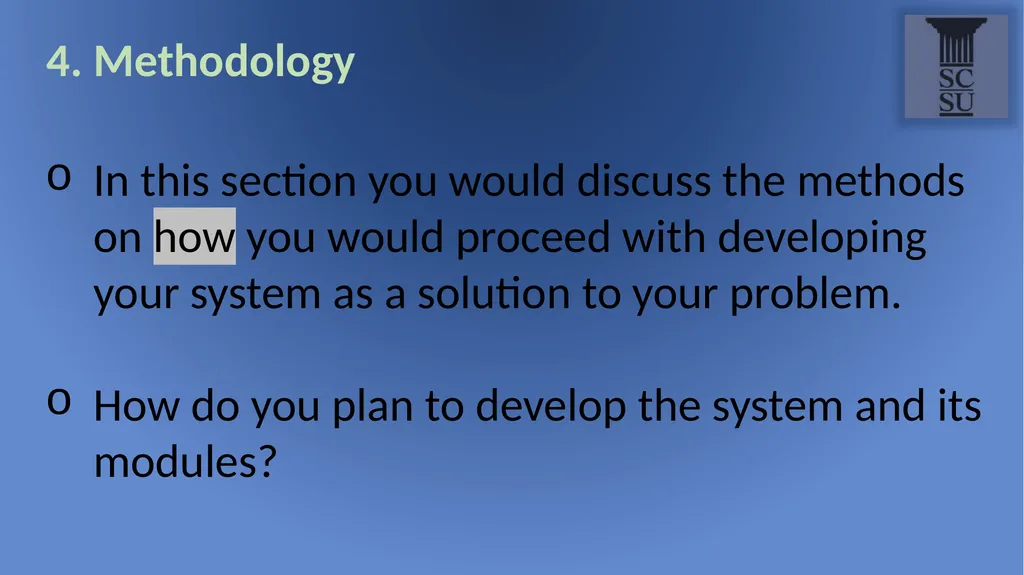 4. Methodology

SC SU

o In this section you would discuss the methods on how you would proceed with developing your system as a solution to your problem.

o How do you plan to develop the system and its modules?